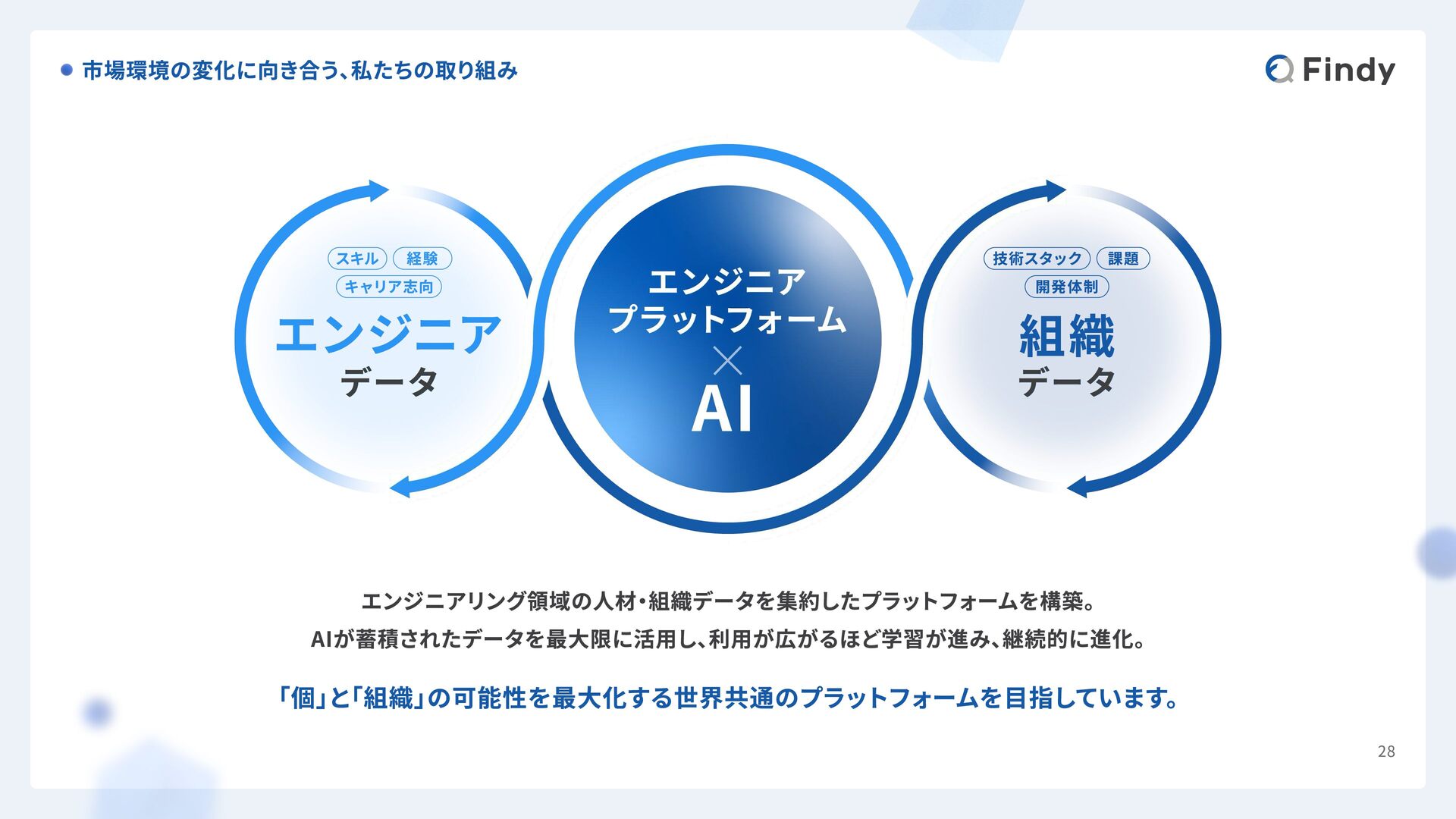 市場環境の変化に向き合う、私たちの取り組み

Findy

スキル 経験
キャリア志向
エンジニア
データ

エンジニア
プラットフォーム
×
AI

技術スタック 課題
開発体制
組織
データ

エンジニアリング領域の人材・組織データを集約したプラットフォームを構築。
AIが蓄積されたデータを最大限に活用し、利用が広がるほど学習が進み、継続的に進化。

「個」と「組織」の可能性を最大化する世界共通のプラットフォームを目指しています。

28